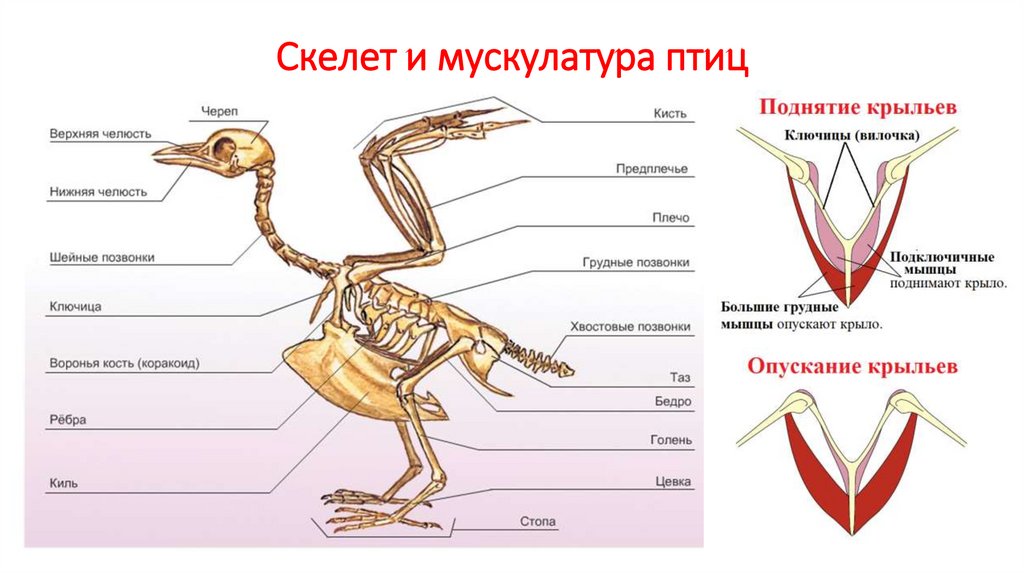 Скелет и мускулатура птиц

Череп
Верхняя челюсть
Нижняя челюсть
Шейные позвонки
Ключица
Воронья кость (коракоид)
Рёбра
Киль
Кисть
Предплечье
Плечо
Грудные позвонки
Хвостовые позвонки
Таз
Бедро
Голень
Цевка
Стопа

Поднятие крыльев
Ключицы (вилочка)
Подключичные мышцы поднимают крыло.
Большие грудные мышцы опускают крыло.

Опускание крыльев